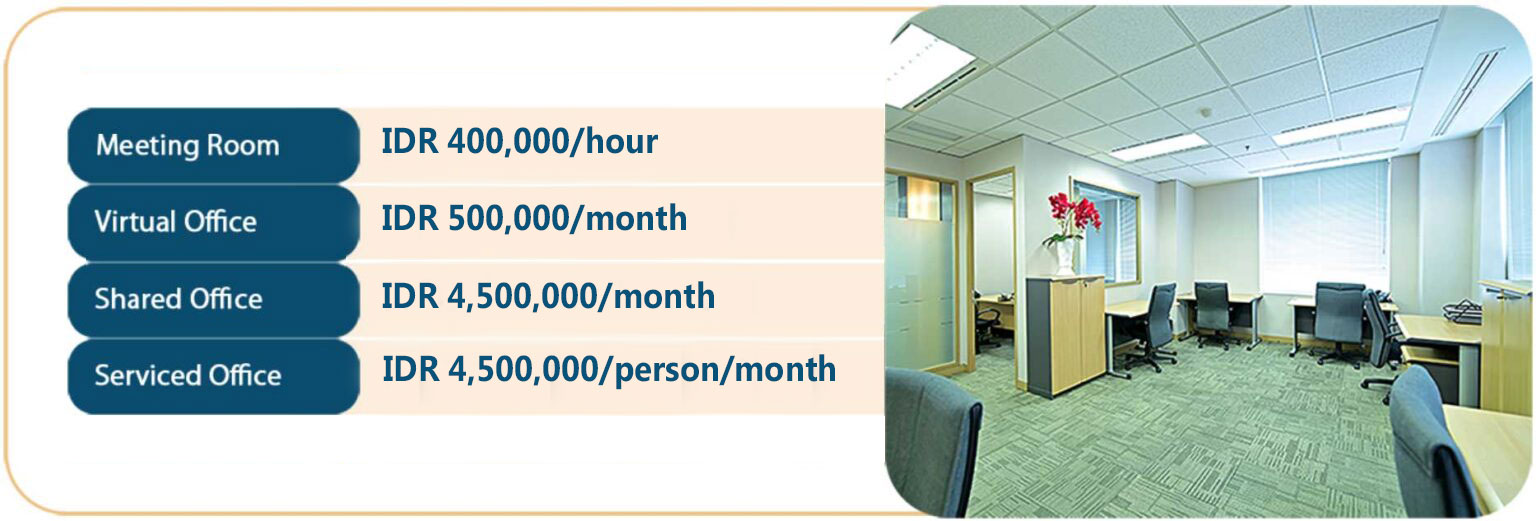 | Meeting Room | IDR 400,000/hour |
|---|---|
| Virtual Office | IDR 500,000/month |
| Shared Office | IDR 4,500,000/month |
| Serviced Office | IDR 4,500,000/person/month |